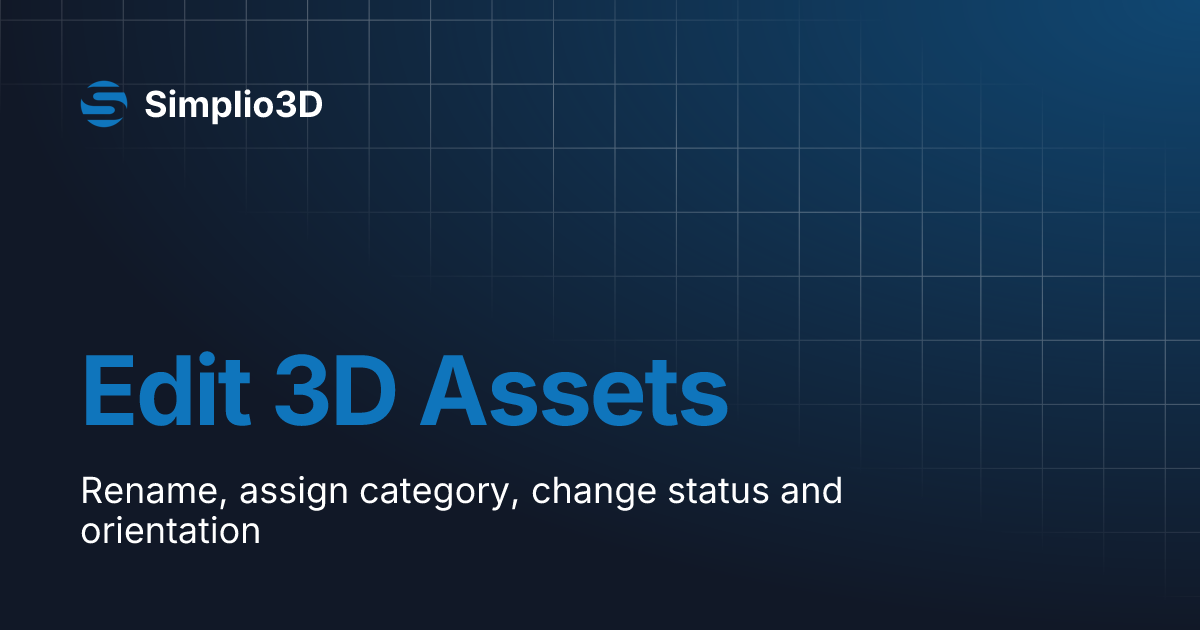 Simplio3D

Edit 3D Assets

Rename, assign category, change status and orientation